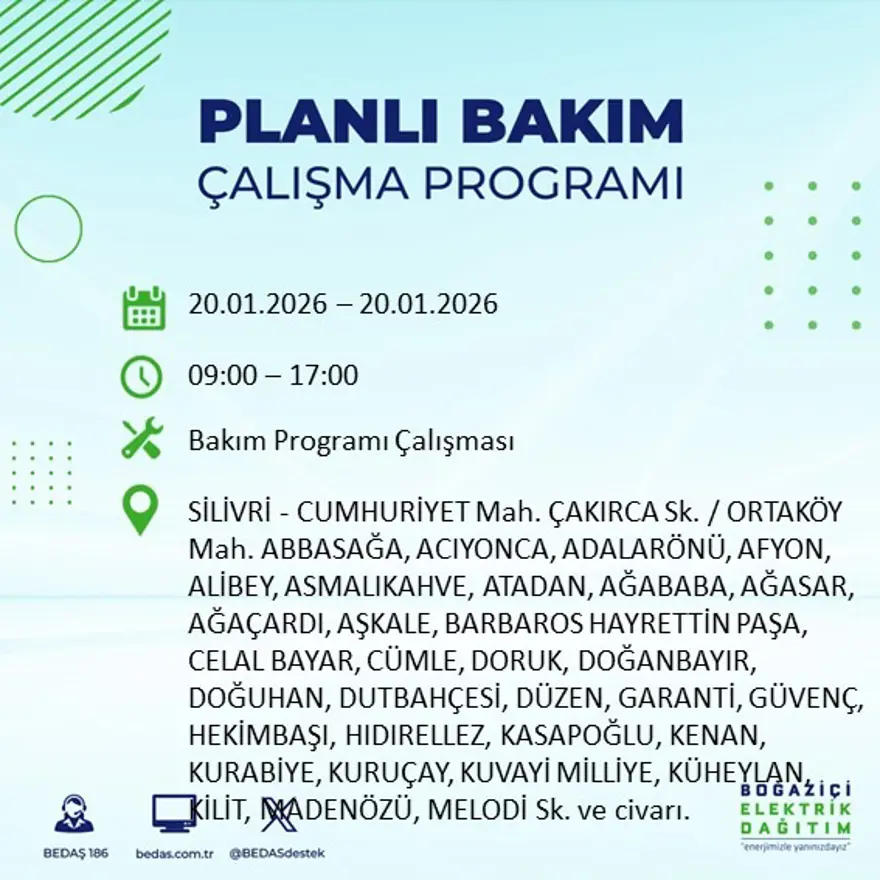 PLANLI BAKIM
ÇALIŞMA PROGRAMI

20.01.2026 – 20.01.2026

09:00 – 17:00

Bakım Programı Çalışması

SİLİVRİ - CUMHURİYET Mah. ÇAKIRCA Sk. / ORTAKÖY Mah. ABBASAĞA, ACIYONCA, ADALARÖNÜ, AFYON, ALİBEY, ASMALIKAHVE, ATADAN, AĞABABA, AĞASAR, AĞAÇARDI, AŞKALE, BARBAROS HAYRETTİN PAŞA, CELAL BAYAR, CÜMLE, DORUK, DOĞANBAYIR, DOĞUHAN, DUTBAHÇESİ, DÜZEN, GARANTİ, GÜVENÇ, HEKİMBAŞI, HIDIRELLEZ, KASAPOĞLU, KENAN, KURABİYE, KURUÇAY, KUVAYİ MİLLİYE, KÜHEYLAN, KİLİT, MADENÖZÜ, MELODİ Sk. ve civarı.

BEDAŞ 186 bedas.com.tr @BEDASdestek

BOĞAZİÇİ ELEKTRİK DAĞITIM
"enerjimizle yanınızdayız"